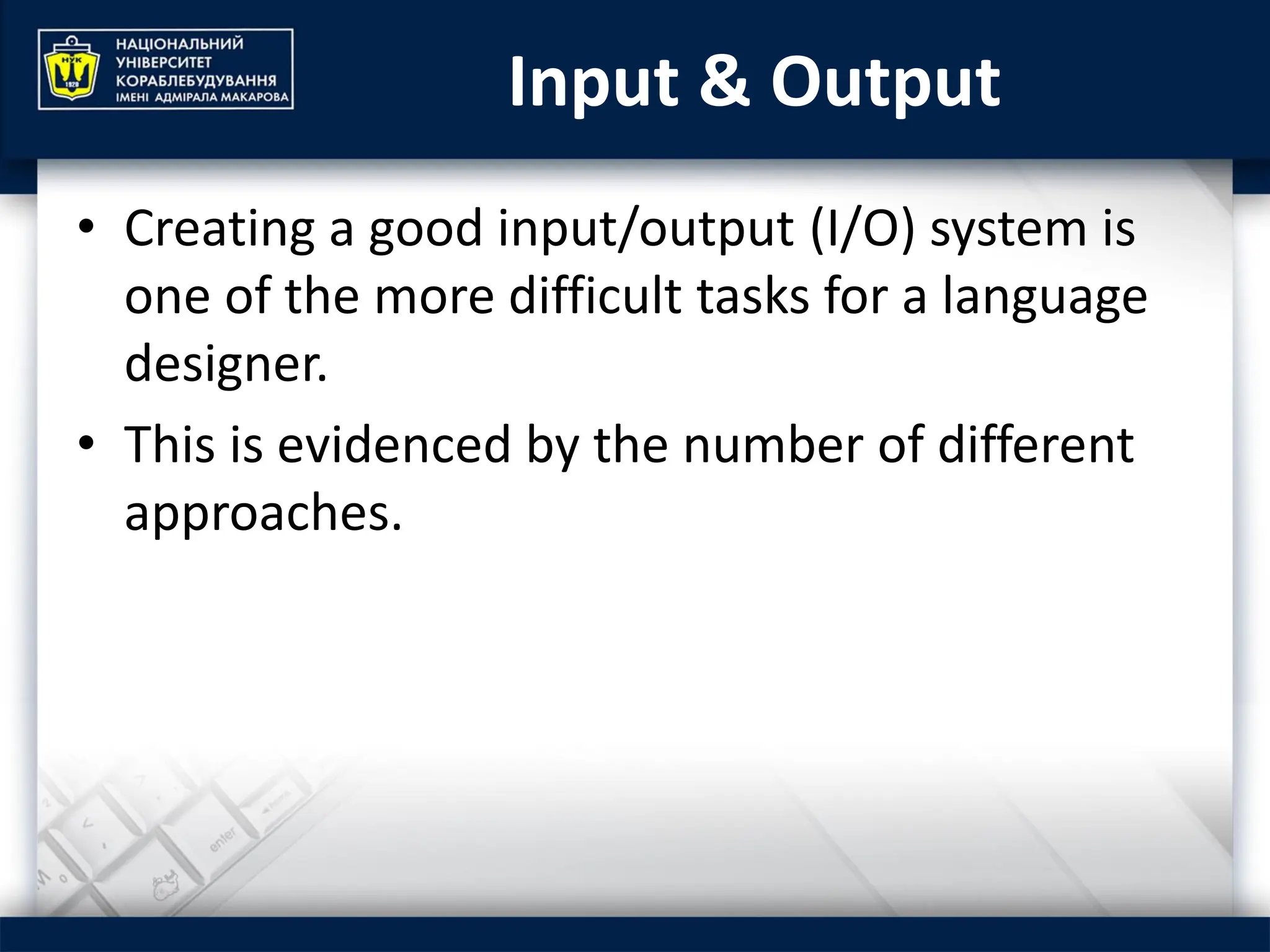 НУК
1920
НАЦІОНАЛЬНИЙ УНІВЕРСИТЕТ КОРАБЛЕБУДУВАННЯ ІМЕНІ АДМІРАЛА МАКАРОВА

Input & Output

• Creating a good input/output (I/O) system is one of the more difficult tasks for a language designer.

• This is evidenced by the number of different approaches.

enter